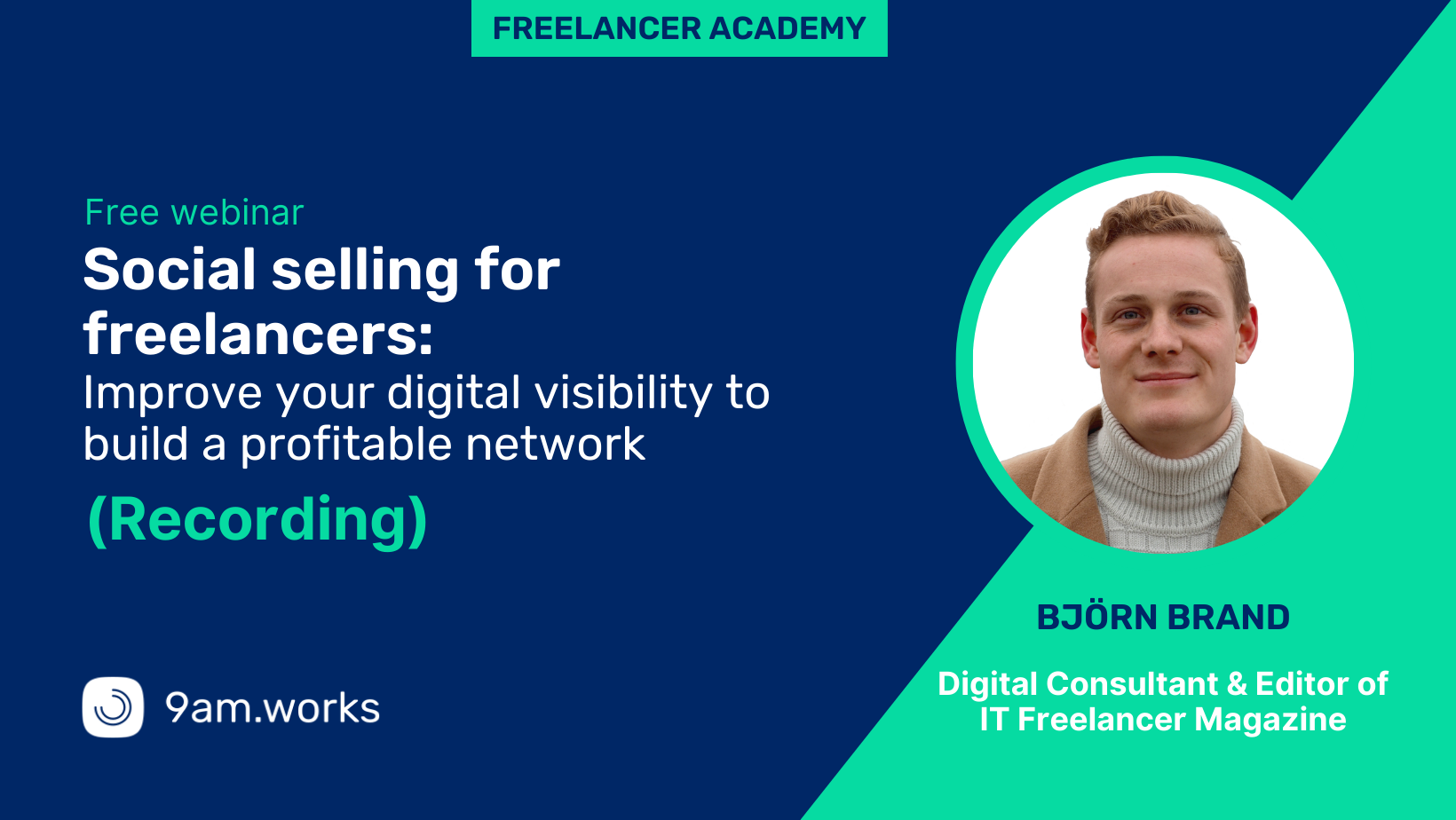 FREELANCER ACADEMY

Free webinar

Social selling for freelancers:

Improve your digital visibility to build a profitable network

(Recording)

9am.works

BJÖRN BRAND

Digital Consultant & Editor of IT Freelancer Magazine